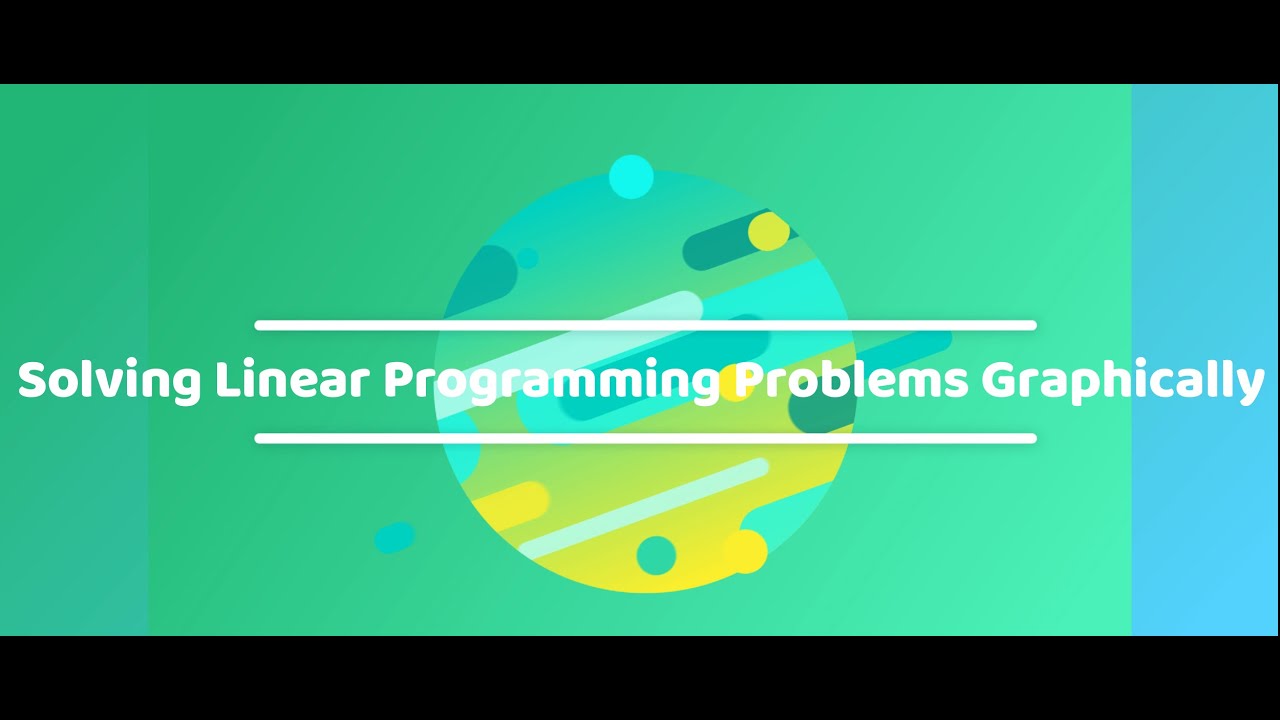 Solving Linear Programming Problems Graphically